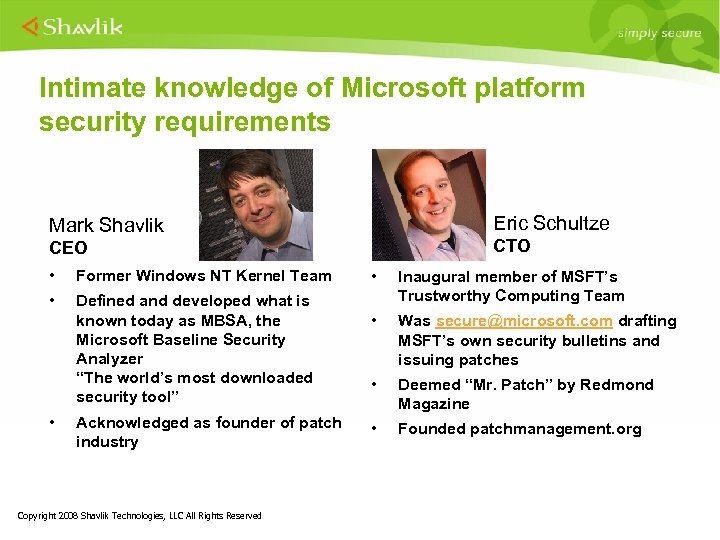 Shavlik

simply secure

Intimate knowledge of Microsoft platform security requirements

Mark Shavlik
CEO

• Former Windows NT Kernel Team
• Defined and developed what is known today as MBSA, the Microsoft Baseline Security Analyzer
"The world's most downloaded security tool"
• Acknowledged as founder of patch industry

Eric Schultze
CTO

• Inaugural member of MSFT's Trustworthy Computing Team
• Was secure@microsoft.com drafting MSFT's own security bulletins and issuing patches
• Deemed "Mr. Patch" by Redmond Magazine
• Founded patchmanagement.org

Copyright 2008 Shavlik Technologies, LLC All Rights Reserved